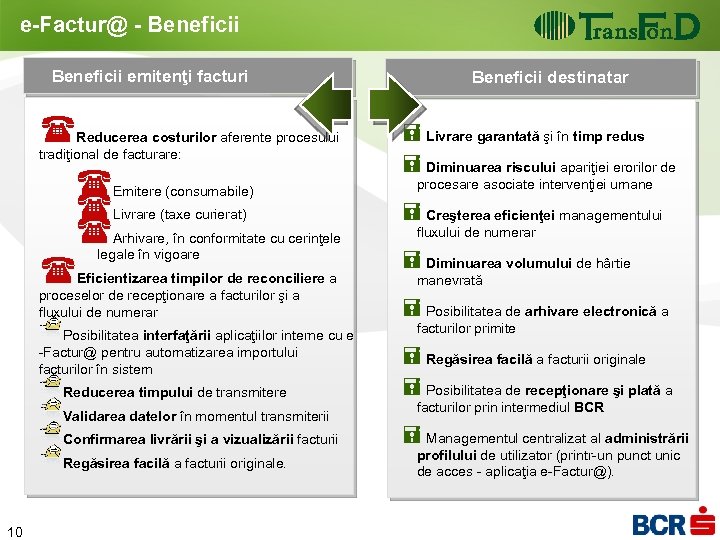 e-Factur@ - Beneficii

TransFonD

Beneficii emitenţi facturi

Reducerea costurilor aferente procesului tradiţional de facturare:

Emitere (consumabile)

Livrare (taxe curierat)

Arhivare, în conformitate cu cerinţele legale în vigoare

Eficientizarea timpilor de reconciliere a proceselor de recepţionare a facturilor şi a fluxului de numerar

Posibilitatea interfaţării aplicaţiilor interne cu e-Factur@ pentru automatizarea importului facturilor în sistem

Reducerea timpului de transmitere

Validarea datelor în momentul transmiterii

Confirmarea livrării şi a vizualizării facturii

Regăsirea facilă a facturii originale.

Beneficii destinatar

Livrare garantată şi în timp redus

Diminuarea riscului apariţiei erorilor de procesare asociate intervenţiei umane

Creşterea eficienţei managementului fluxului de numerar

Diminuarea volumului de hârtie manevrată

Posibilitatea de arhivare electronică a facturilor primite

Regăsirea facilă a facturii originale

Posibilitatea de recepţionare şi plată a facturilor prin intermediul BCR

Managementul centralizat al administrării profilului de utilizator (printr-un punct unic de acces - aplicaţia e-Factur@).

10

BCR